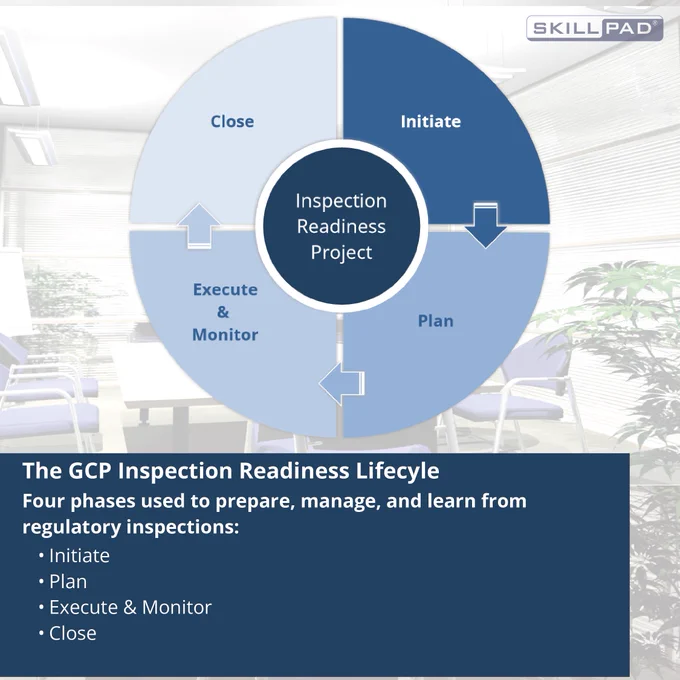 SKILLPAD®

Close

Initiate

Inspection Readiness Project

Execute & Monitor

Plan

The GCP Inspection Readiness Lifecyle
Four phases used to prepare, manage, and learn from regulatory inspections:
• Initiate
• Plan
• Execute & Monitor
• Close